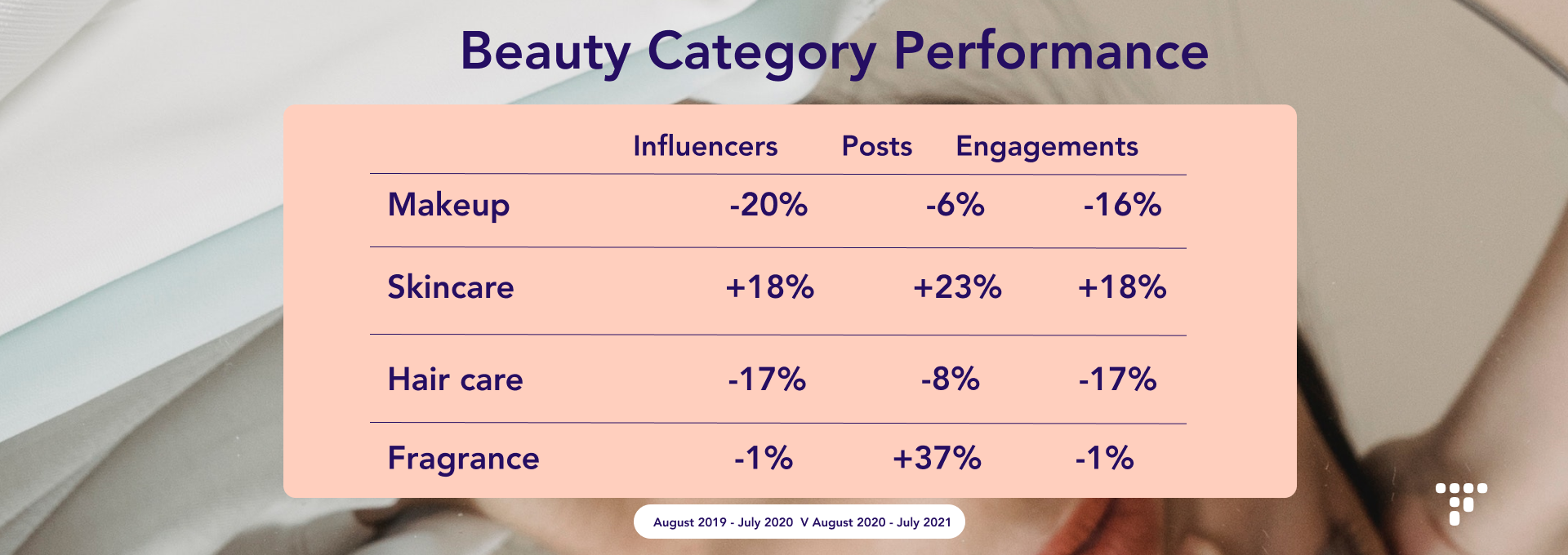 Beauty Category Performance

| | Influencers | Posts | Engagements |
|---|---|---|---|
| Makeup | -20% | -6% | -16% |
| Skincare | +18% | +23% | +18% |
| Hair care | -17% | -8% | -17% |
| Fragrance | -1% | +37% | -1% |

August 2019 - July 2020 V August 2020 - July 2021